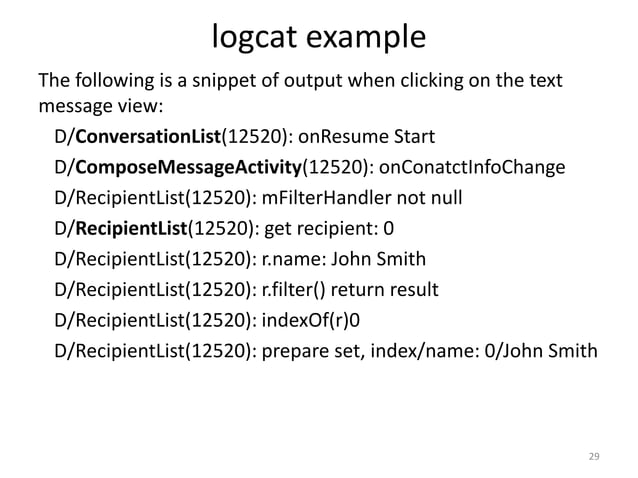 logcat example

The following is a snippet of output when clicking on the text message view:

D/ConversationList(12520): onResume Start
D/ComposeMessageActivity(12520): onConatctInfoChange
D/RecipientList(12520): mFilterHandler not null
D/RecipientList(12520): get recipient: 0
D/RecipientList(12520): r.name: John Smith
D/RecipientList(12520): r.filter() return result
D/RecipientList(12520): indexOf(r)0
D/RecipientList(12520): prepare set, index/name: 0/John Smith

29